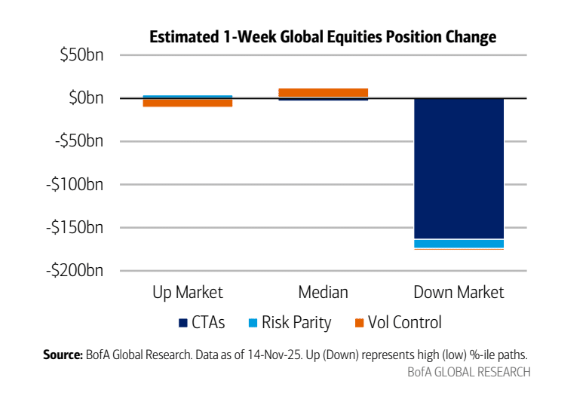 Estimated 1-Week Global Equities Position Change

$50bn
$0bn
-$50bn
-$100bn
-$150bn
-$200bn

Up Market
Median
Down Market

CTAs
Risk Parity
Vol Control

Source: BofA Global Research. Data as of 14-Nov-25. Up (Down) represents high (low) %-ile paths.

BofA GLOBAL RESEARCH